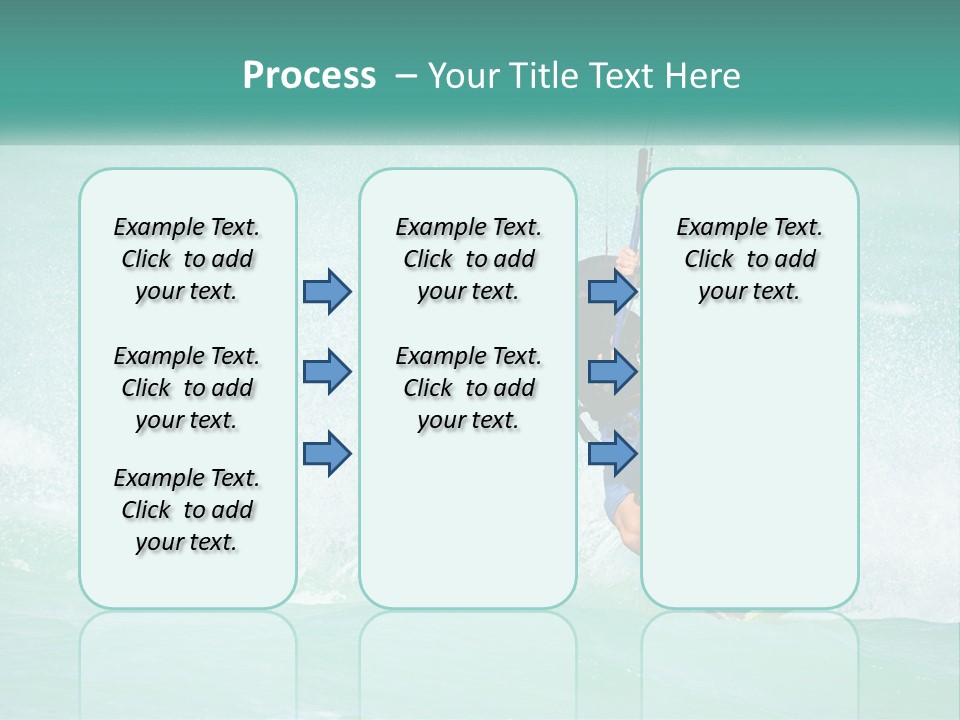 Process – Your Title Text Here

Example Text. Click to add your text.

Example Text. Click to add your text.

Example Text. Click to add your text.

Example Text. Click to add your text.

Example Text. Click to add your text.

Example Text. Click to add your text.